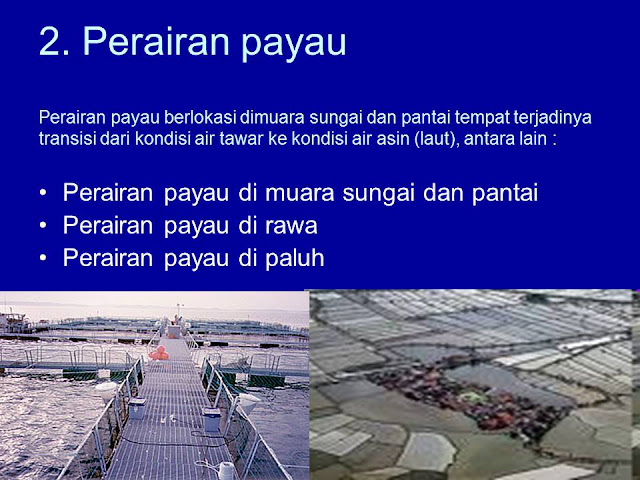 2. Perairan payau

Perairan payau berlokasi dimuara sungai dan pantai tempat terjadinya transisi dari kondisi air tawar ke kondisi air asin (laut), antara lain :

• Perairan payau di muara sungai dan pantai
• Perairan payau di rawa
• Perairan payau di paluh